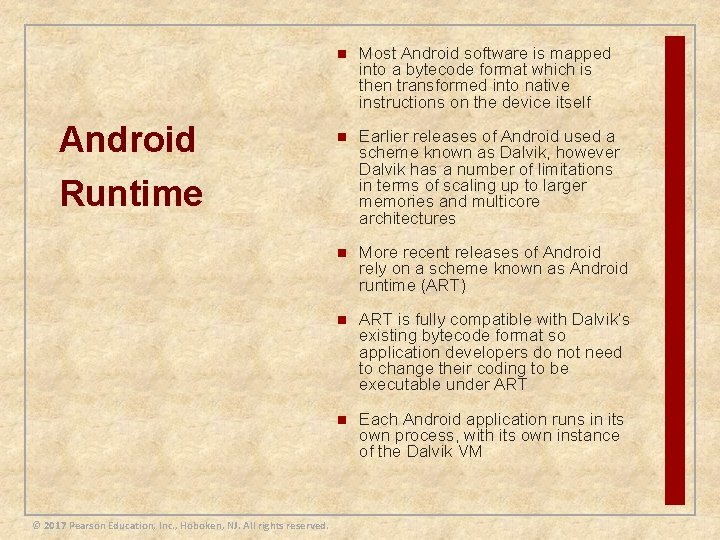 Android Runtime

- Most Android software is mapped into a bytecode format which is then transformed into native instructions on the device itself

- Earlier releases of Android used a scheme known as Dalvik, however Dalvik has a number of limitations in terms of scaling up to larger memories and multicore architectures

- More recent releases of Android rely on a scheme known as Android runtime (ART)

- ART is fully compatible with Dalvik's existing bytecode format so application developers do not need to change their coding to be executable under ART

- Each Android application runs in its own process, with its own instance of the Dalvik VM

© 2017 Pearson Education, Inc., Hoboken, NJ. All rights reserved.